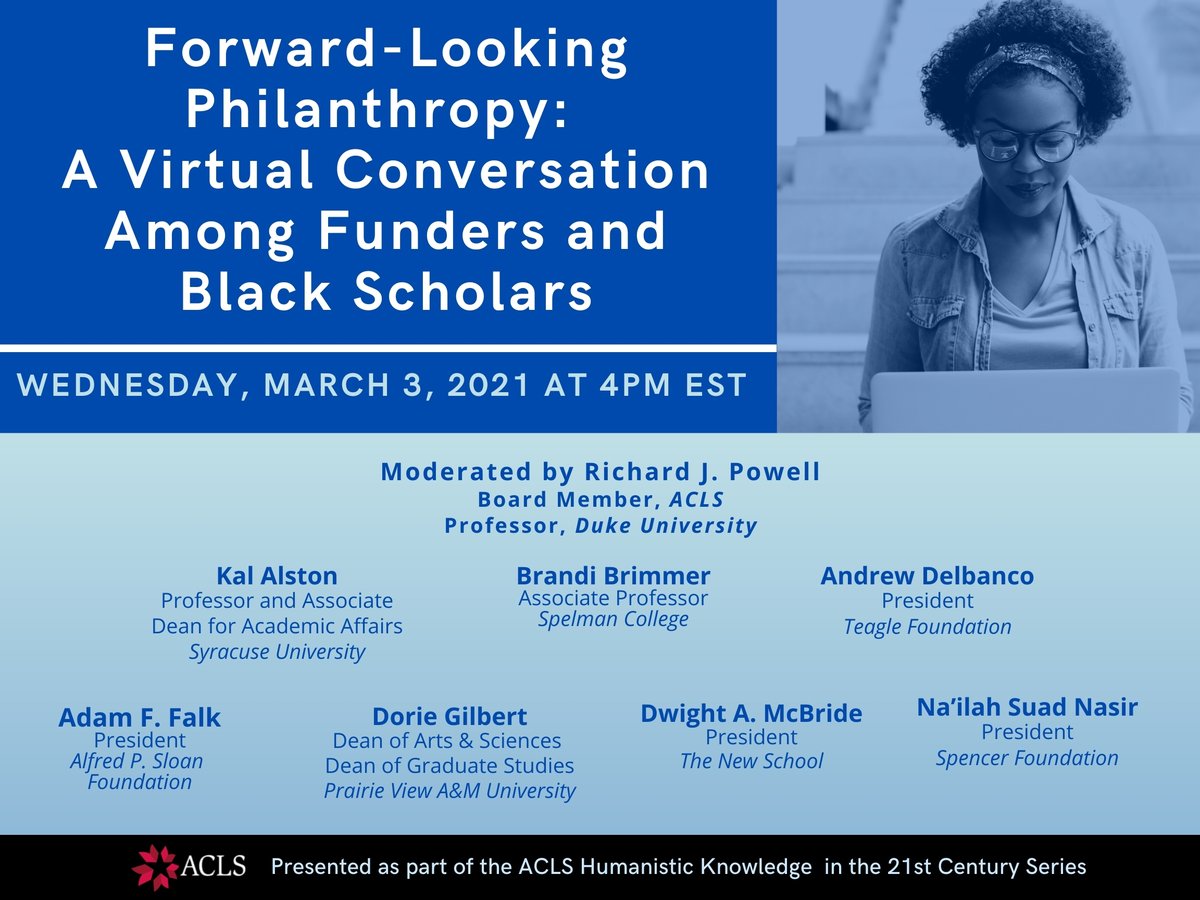 Forward-Looking Philanthropy: A Virtual Conversation Among Funders and Black Scholars

WEDNESDAY, MARCH 3, 2021 AT 4PM EST

Moderated by Richard J. Powell
Board Member, ACLS
Professor, Duke University

Kal Alston
Professor and Associate Dean for Academic Affairs
Syracuse University

Brandi Brimmer
Associate Professor
Spelman College

Andrew Delbanco
President
Teagle Foundation

Adam F. Falk
President
Alfred P. Sloan Foundation

Dorie Gilbert
Dean of Arts & Sciences
Dean of Graduate Studies
Prairie View A&M University

Dwight A. McBride
President
The New School

Na'ilah Suad Nasir
President
Spencer Foundation

ACLS Presented as part of the ACLS Humanistic Knowledge in the 21st Century Series